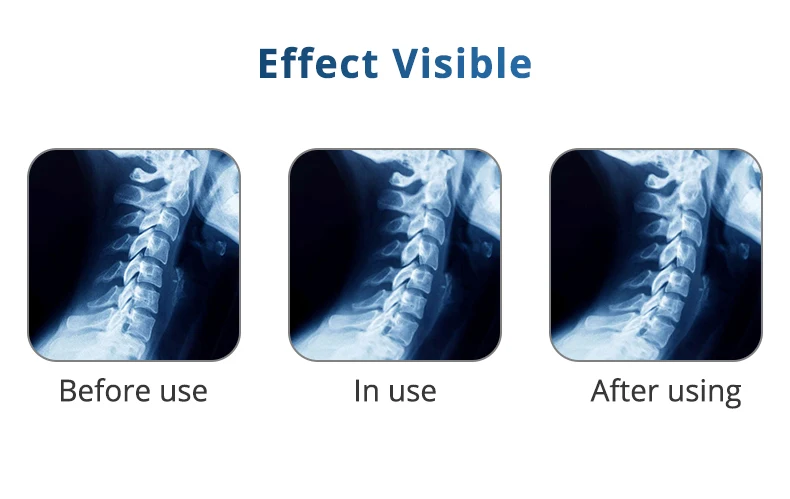 Effect Visible

Before use

In use

After using